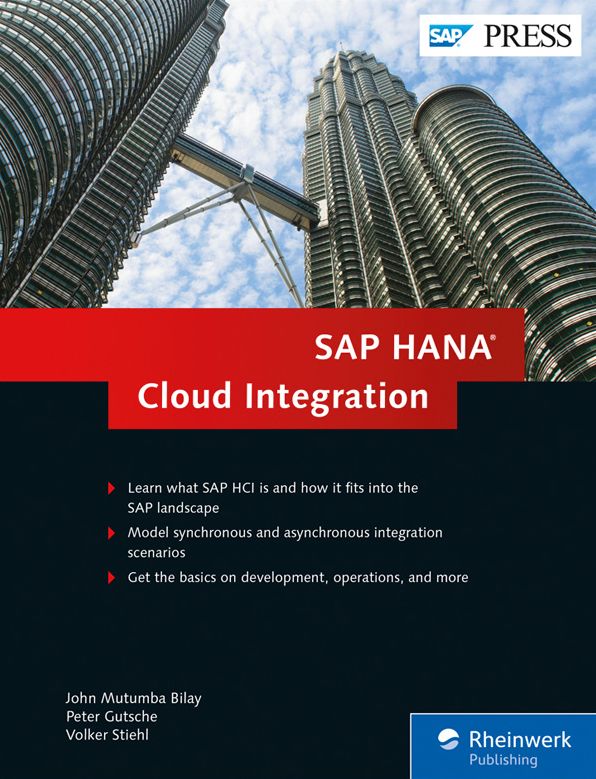 SAP PRESS

SAP HANA®
Cloud Integration

Learn what SAP HCI is and how it fits into the SAP landscape

Model synchronous and asynchronous integration scenarios

Get the basics on development, operations, and more

John Mutumba Bilay
Peter Gutsche
Volker Stiehl

Rheinwerk
Publishing